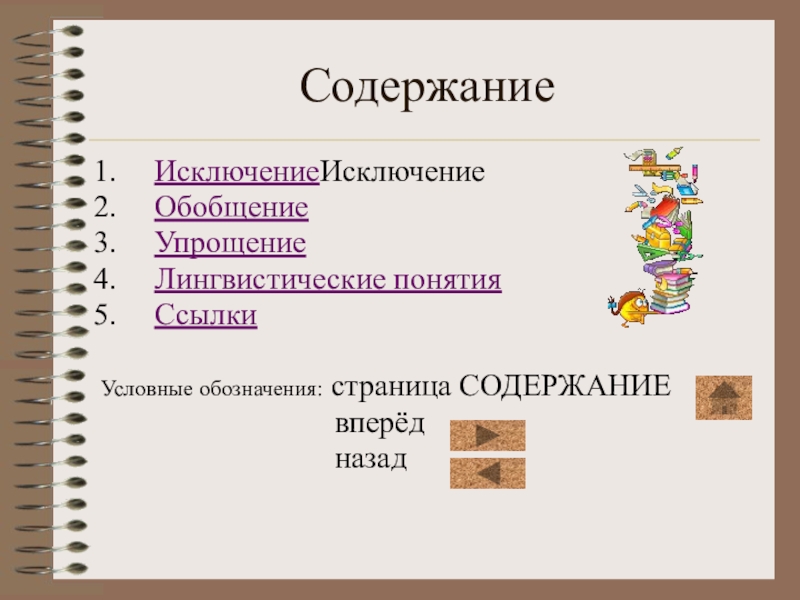 Содержание

1. ИсключениеИсключение
2. Обобщение
3. Упрощение
4. Лингвистические понятия
5. Ссылки

Условные обозначения: страница СОДЕРЖАНИЕ
вперёд
назад